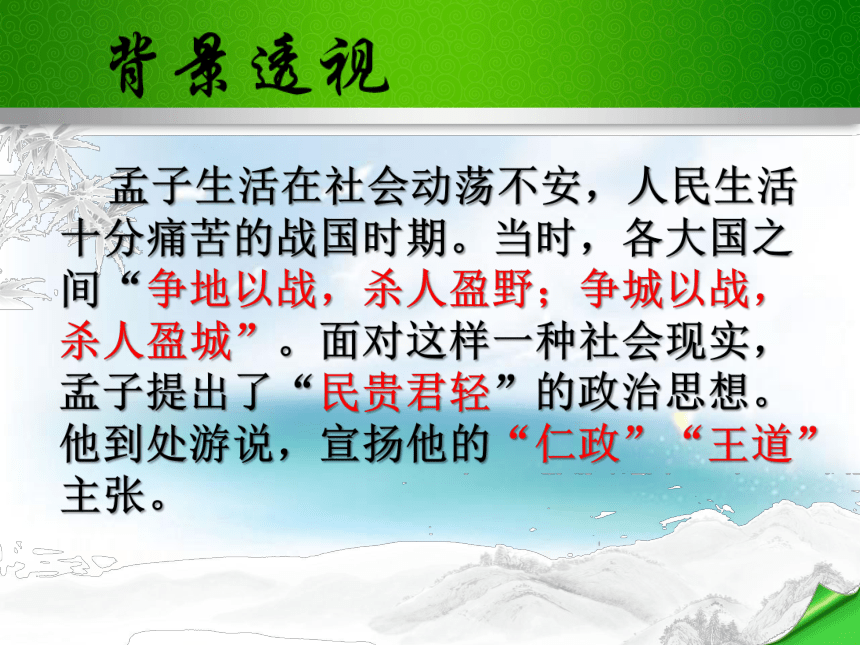 背景透视

孟子生活在社会动荡不安，人民生活十分痛苦的战国时期。当时，各大国之间“争地以战，杀人盈野；争城以战，杀人盈城”。面对这样一种社会现实，孟子提出了“民贵君轻”的政治思想。他到处游说，宣扬他的“仁政”“王道”主张。